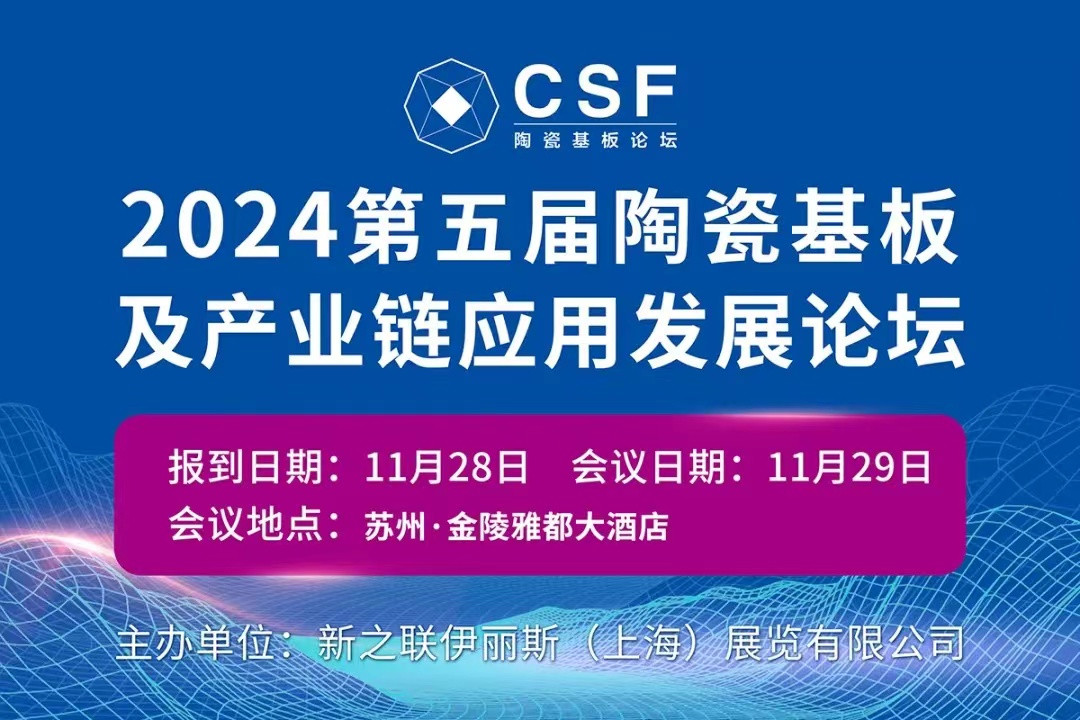 CSF
陶瓷基板论坛

2024第五届陶瓷基板及产业链应用发展论坛

报到日期：11月28日　会议日期：11月29日
会议地点：苏州·金陵雅都大酒店

主办单位：新之联伊丽斯（上海）展览有限公司